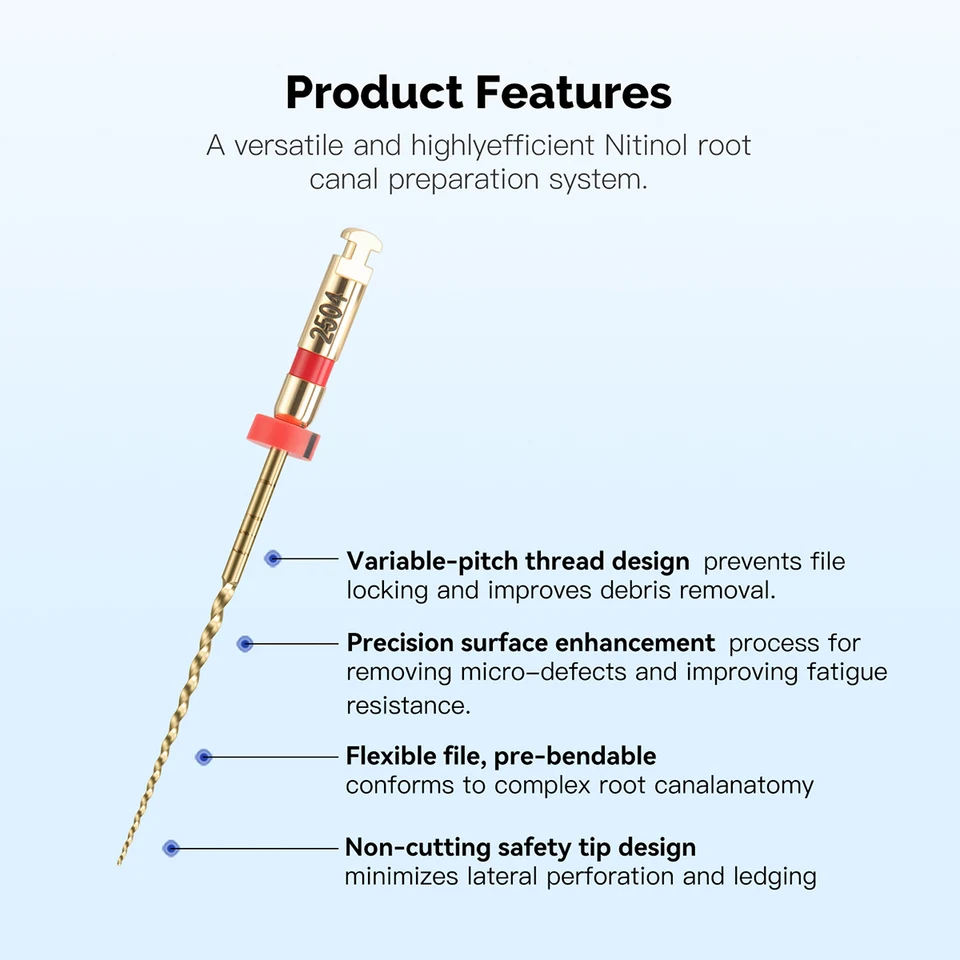 Product Features

A versatile and highlyefficient Nitinol root canal preparation system.

2504

Variable-pitch thread design prevents file locking and improves debris removal.

Precision surface enhancement process for removing micro-defects and improving fatigue resistance.

Flexible file, pre-bendable conforms to complex root canalanatomy

Non-cutting safety tip design minimizes lateral perforation and ledging